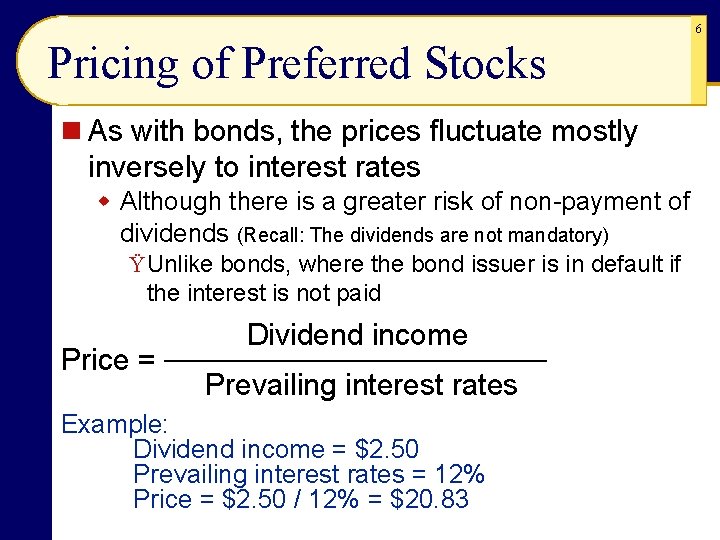 6

Pricing of Preferred Stocks

As with bonds, the prices fluctuate mostly inversely to interest rates

Although there is a greater risk of non-payment of dividends (Recall: The dividends are not mandatory)

Ÿ Unlike bonds, where the bond issuer is in default if the interest is not paid

$\text{Price} = \frac{\text{Dividend income}}{\text{Prevailing interest rates}}$

Example:
Dividend income = \$2.50
Prevailing interest rates = 12%
Price = \$2.50 / 12% = \$20.83